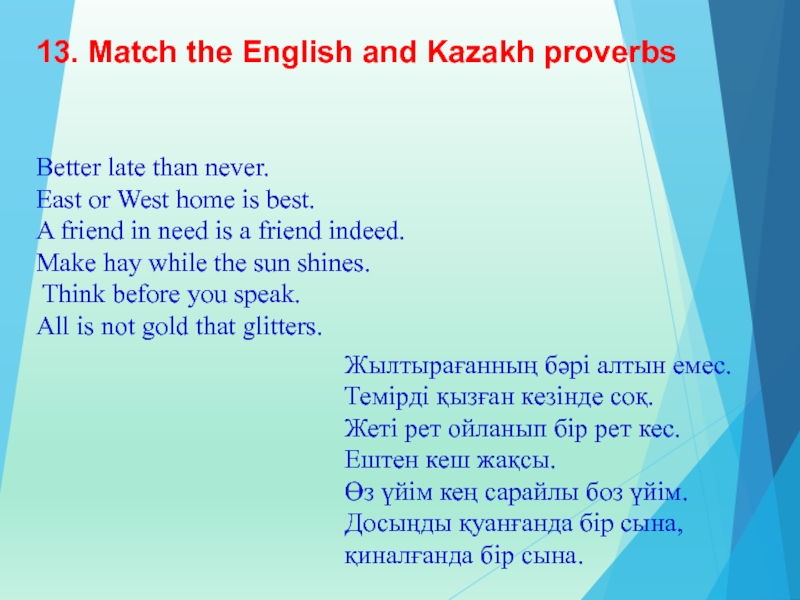 13. Match the English and Kazakh proverbs

Better late than never.
East or West home is best.
A friend in need is a friend indeed.
Make hay while the sun shines.
Think before you speak.
All is not gold that glitters.

Жылтырағанның бәрі алтын емес.
Темірді қызған кезінде соқ.
Жеті рет ойланып бір рет кес.
Ештен кеш жақсы.
Өз үйім кең сарайлы боз үйім.
Досыңды қуанғанда бір сына, қиналғанда бір сына.